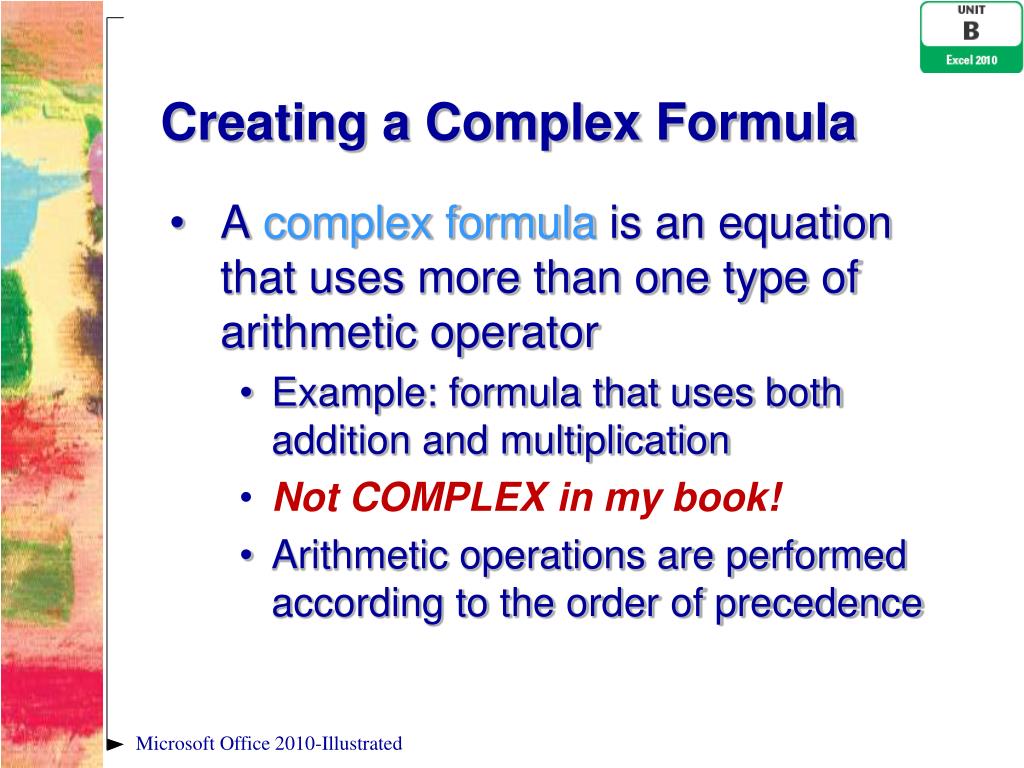 UNIT
B
Excel 2010

Creating a Complex Formula

• A complex formula is an equation that uses more than one type of arithmetic operator
  • Example: formula that uses both addition and multiplication
  • Not COMPLEX in my book!
  • Arithmetic operations are performed according to the order of precedence

Microsoft Office 2010-Illustrated